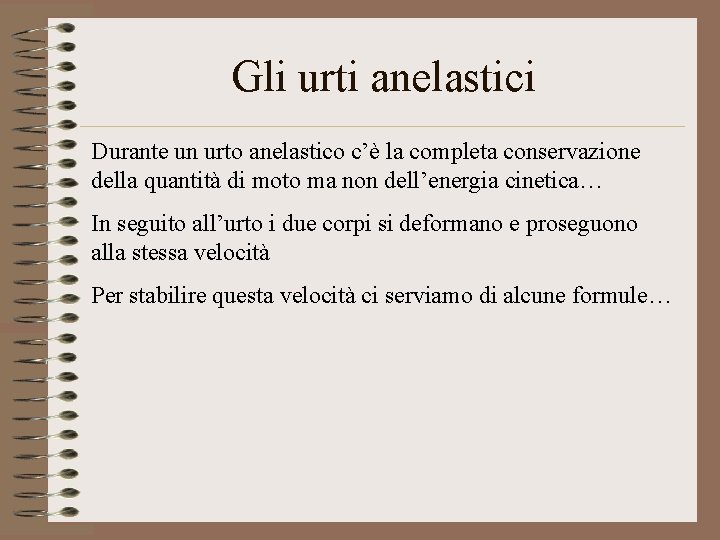 Gli urti anelastici

Durante un urto anelastico c’è la completa conservazione della quantità di moto ma non dell’energia cinetica…

In seguito all’urto i due corpi si deformano e proseguono alla stessa velocità

Per stabilire questa velocità ci serviamo di alcune formule…